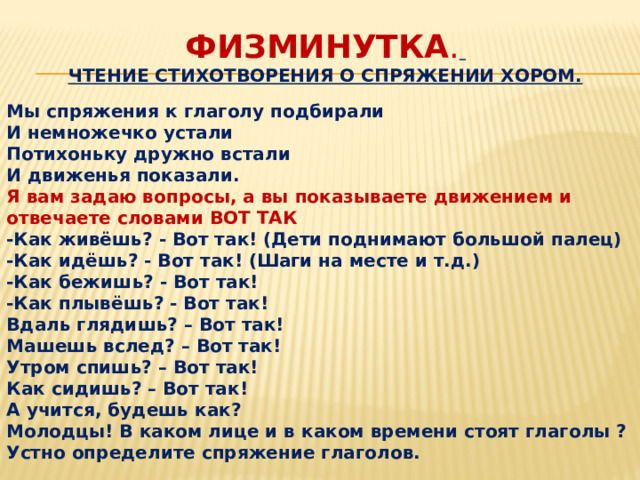 ФИЗМИНУТКА.
ЧТЕНИЕ СТИХОТВОРЕНИЯ О СПРЯЖЕНИИ ХОРОМ.

Мы спряжения к глаголу подбирали
И немножечко устали
Потихоньку дружно встали
И движенья показали.
Я вам задаю вопросы, а вы показываете движением и отвечаете словами ВОТ ТАК
-Как живёшь? - Вот так! (Дети поднимают большой палец)
-Как идёшь? - Вот так! (Шаги на месте и т.д.)
-Как бежишь? - Вот так!
-Как плывёшь? - Вот так!
Вдаль глядишь? – Вот так!
Машешь вслед? – Вот так!
Утром спишь? – Вот так!
Как сидишь? – Вот так!
А учится, будешь как?
Молодцы! В каком лице и в каком времени стоят глаголы ?
Устно определите спряжение глаголов.